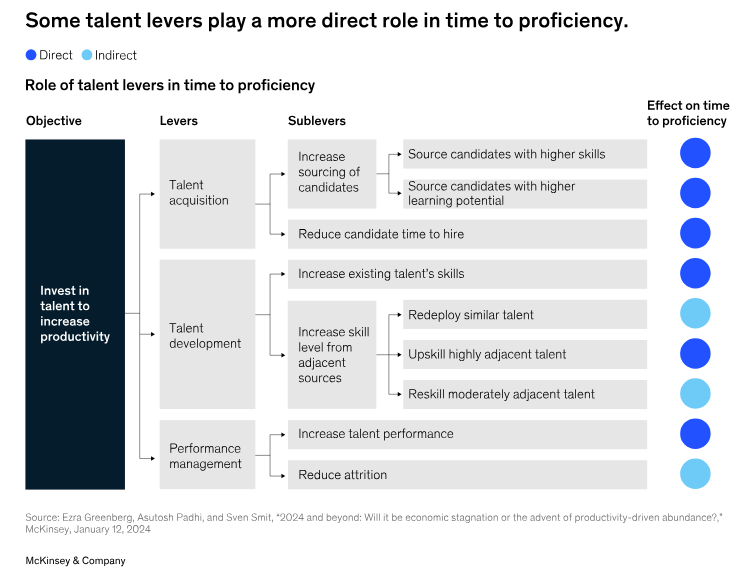 Some talent levers play a more direct role in time to proficiency.

Direct Indirect

Role of talent levers in time to proficiency

Objective

Levers

Sublevers

Effect on time to proficiency

Invest in talent to increase productivity

Talent acquisition

Increase sourcing of candidates

Source candidates with higher skills

Source candidates with higher learning potential

Reduce candidate time to hire

Talent development

Increase existing talent's skills

Increase skill level from adjacent sources

Redeploy similar talent

Upskill highly adjacent talent

Reskill moderately adjacent talent

Performance management

Increase talent performance

Reduce attrition

Source: Ezra Greenberg, Asutosh Padhi, and Sven Smit, "2024 and beyond: Will it be economic stagnation or the advent of productivity-driven abundance?," McKinsey, January 12, 2024

McKinsey & Company